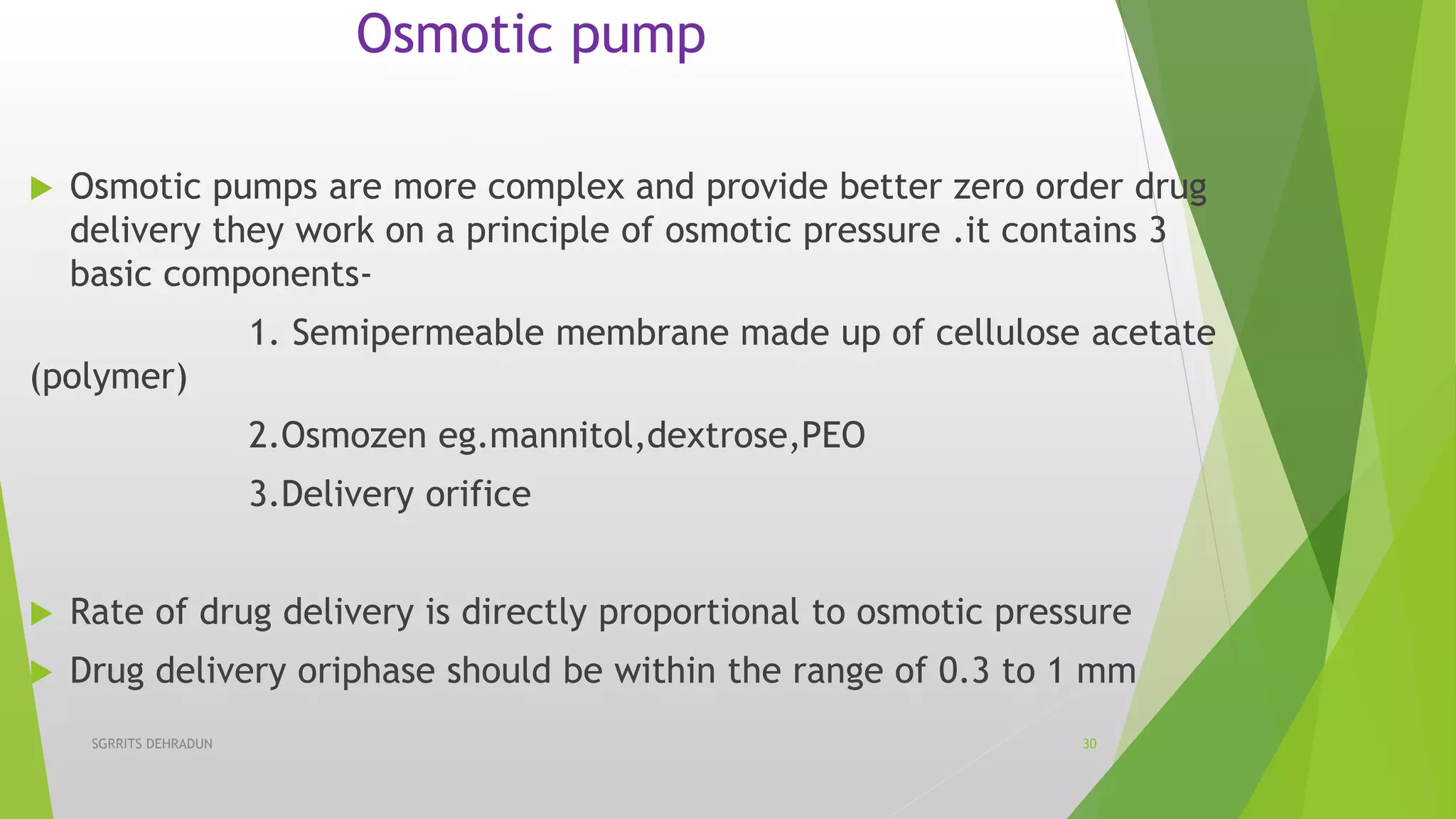 Osmotic pump

Osmotic pumps are more complex and provide better zero order drug delivery they work on a principle of osmotic pressure .it contains 3 basic components-

1. Semipermeable membrane made up of cellulose acetate (polymer)

2.Osmozen eg.mannitol,dextrose,PEO

3.Delivery orifice

Rate of drug delivery is directly proportional to osmotic pressure

Drug delivery oriphase should be within the range of 0.3 to 1 mm

SGRRITS DEHRADUN

30